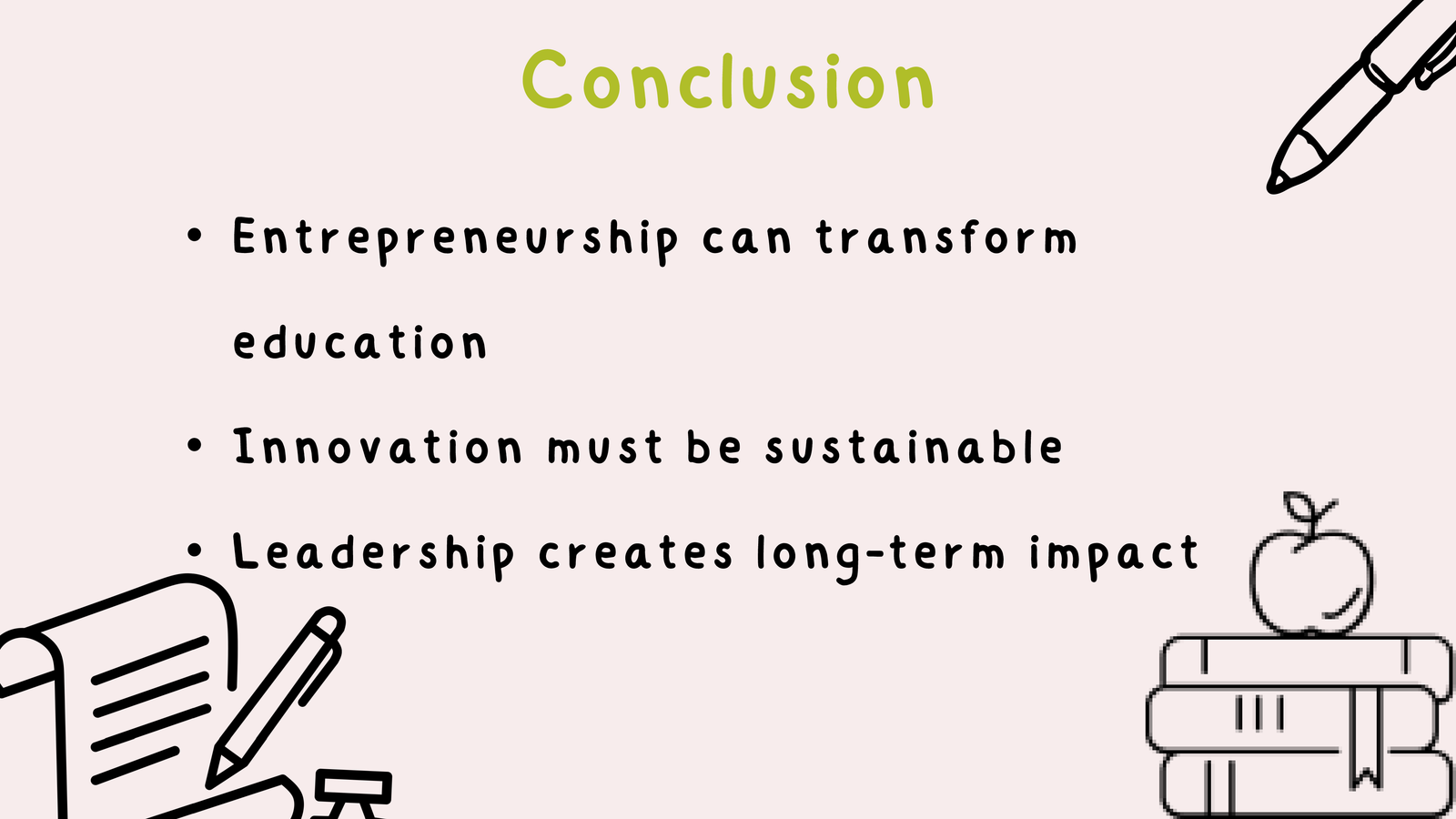 Conclusion

• Entrepreneurship can transform education

• Innovation must be sustainable

• Leadership creates long-term impact